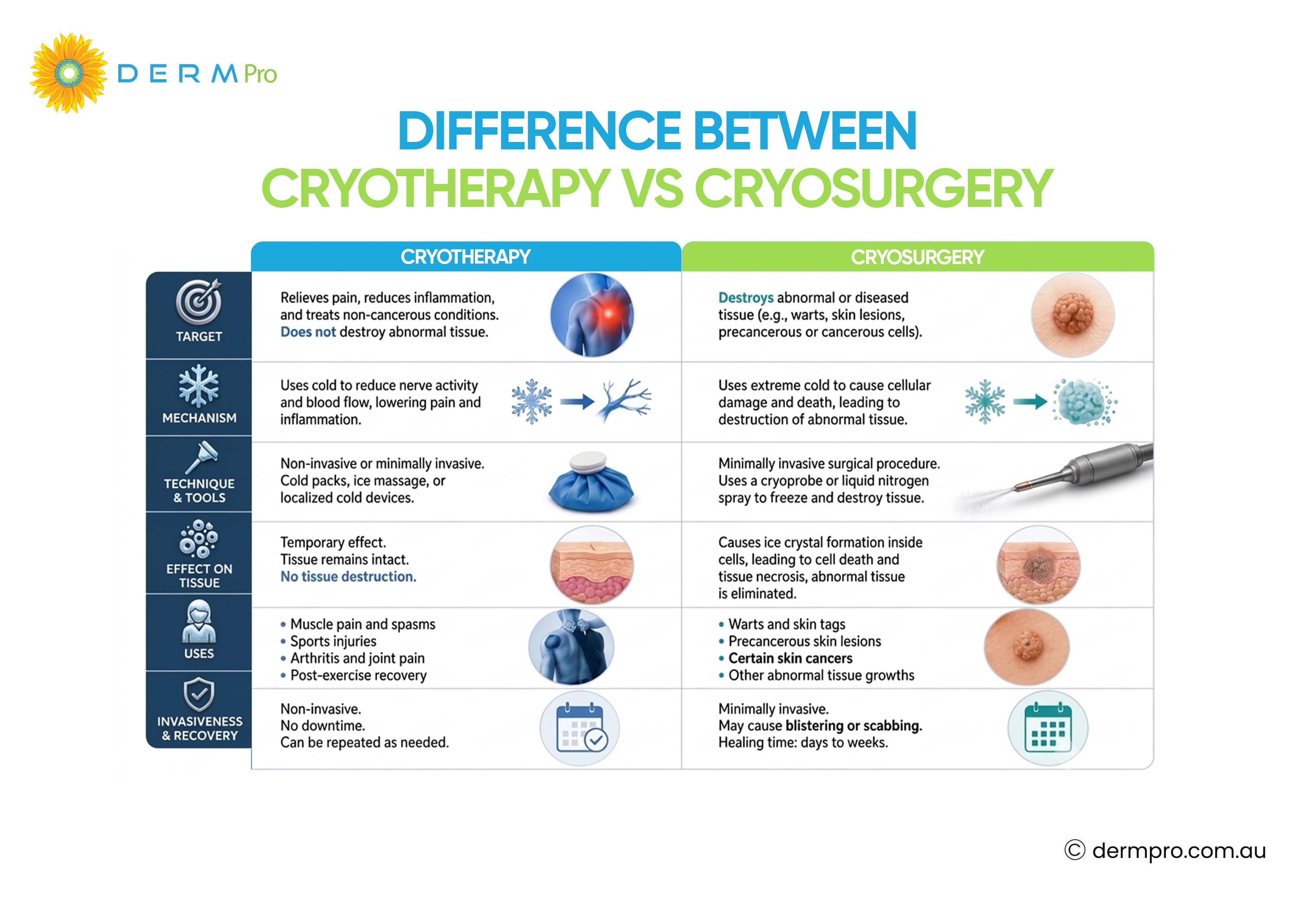 DERM Pro

DIFFERENCE BETWEEN
CRYOTHERAPY VS CRYOSURGERY

| | CRYOTHERAPY | CRYOSURGERY |
|---|---|---|
| TARGET | Relieves pain, reduces inflammation, and treats non-cancerous conditions. Does not destroy abnormal tissue. | Destroys abnormal or diseased tissue (e.g., warts, skin lesions, precancerous or cancerous cells). |
| MECHANISM | Uses cold to reduce nerve activity and blood flow, lowering pain and inflammation. | Uses extreme cold to cause cellular damage and death, leading to destruction of abnormal tissue. |
| TECHNIQUE & TOOLS | Non-invasive or minimally invasive. Cold packs, ice massage, or localized cold devices. | Minimally invasive surgical procedure. Uses a cryoprobe or liquid nitrogen spray to freeze and destroy tissue. |
| EFFECT ON TISSUE | Temporary effect. Tissue remains intact. No tissue destruction. | Causes ice crystal formation inside cells, leading to cell death and tissue necrosis, abnormal tissue is eliminated. |
| USES | • Muscle pain and spasms • Sports injuries • Arthritis and joint pain • Post-exercise recovery | • Warts and skin tags • Precancerous skin lesions • Certain skin cancers • Other abnormal tissue growths |
| INVASIVENESS & RECOVERY | Non-invasive. No downtime. Can be repeated as needed. | Minimally invasive. May cause blistering or scabbing. Healing time: days to weeks. |

© dermpro.com.au